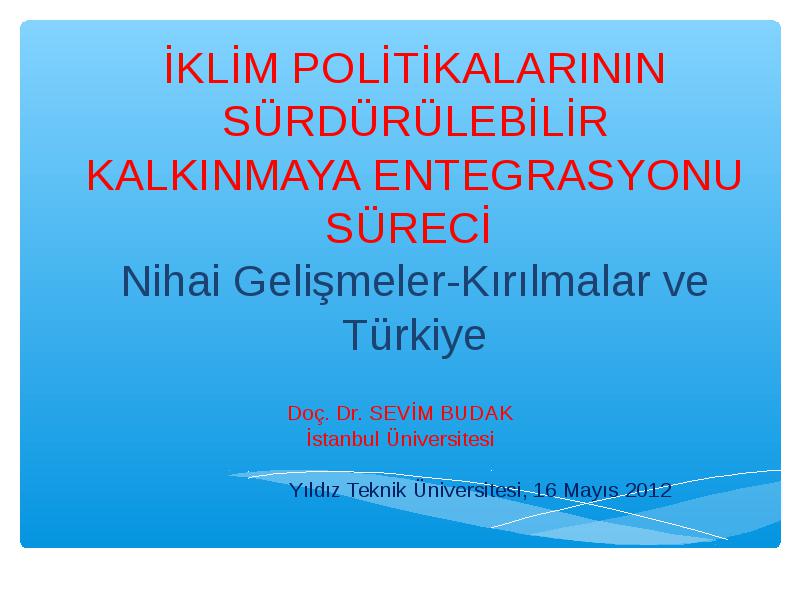 İKLİM POLİTİKALARININ SÜRDÜRÜLEBİLİR KALKINMAYA ENTEGRASYONU SÜRECİ
Nihai Gelişmeler-Kırılmalar ve Türkiye

Doç. Dr. SEVİM BUDAK
İstanbul Üniversitesi

Yıldız Teknik Üniversitesi, 16 Mayıs 2012